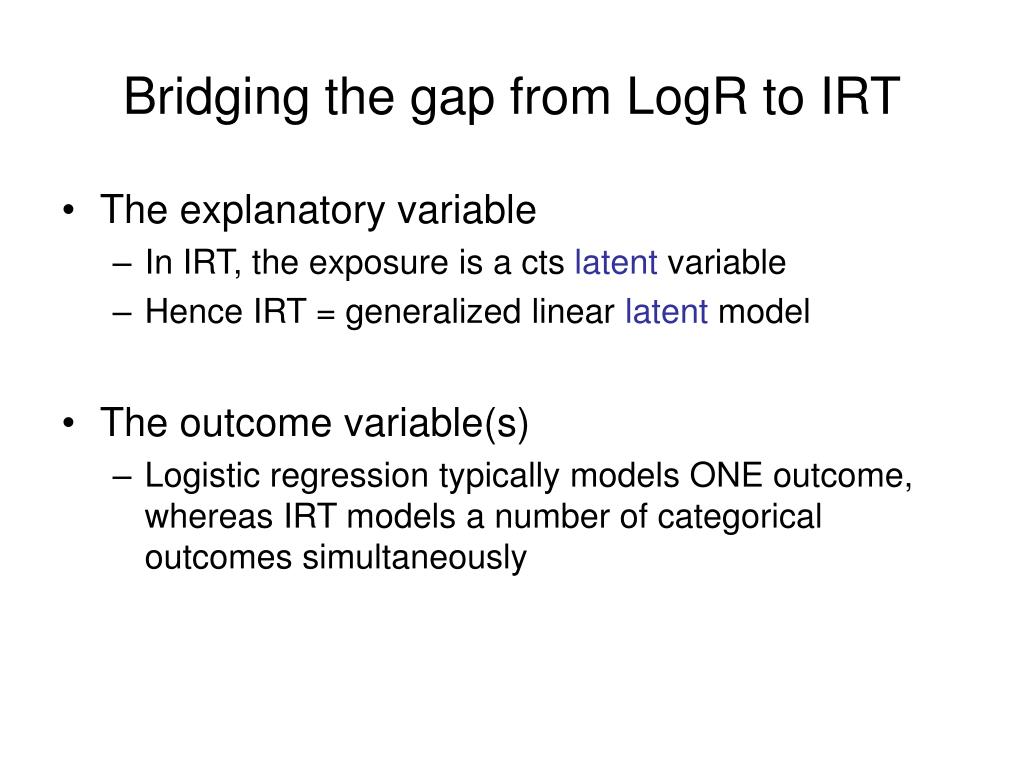 Bridging the gap from LogR to IRT

• The explanatory variable
– In IRT, the exposure is a cts latent variable
– Hence IRT = generalized linear latent model

• The outcome variable(s)
– Logistic regression typically models ONE outcome, whereas IRT models a number of categorical outcomes simultaneously